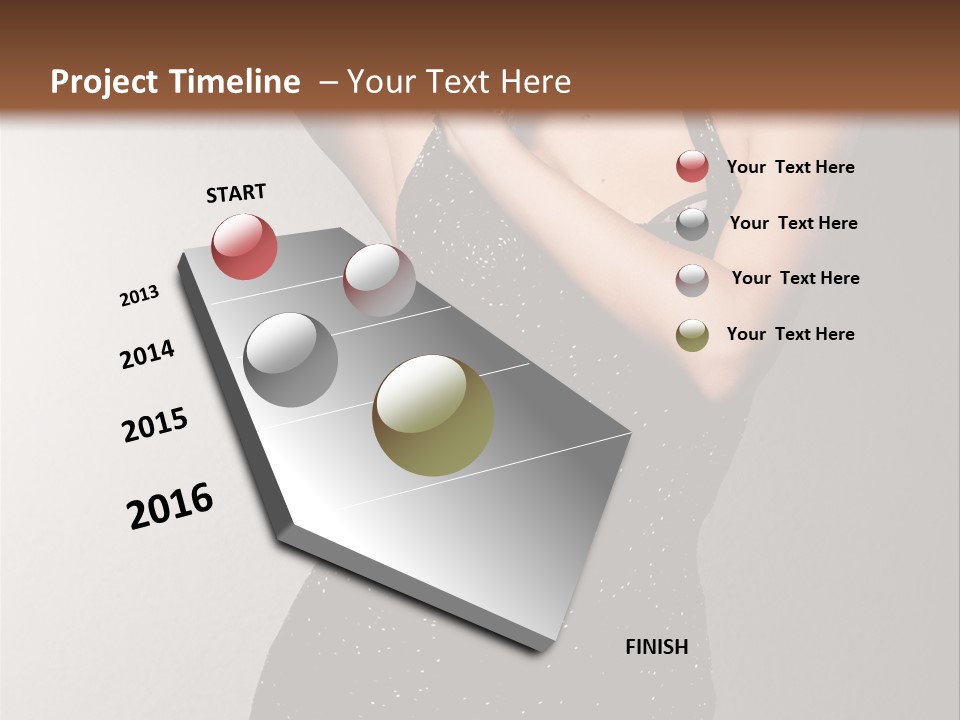 Project Timeline – Your Text Here

START

2013

2014

2015

2016

FINISH

Your Text Here

Your Text Here

Your Text Here

Your Text Here